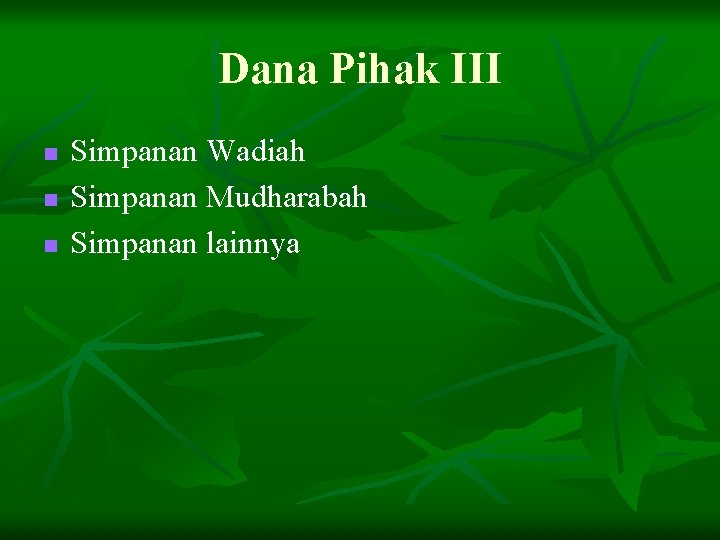 Dana Pihak III

- Simpanan Wadiah
- Simpanan Mudharabah
- Simpanan lainnya